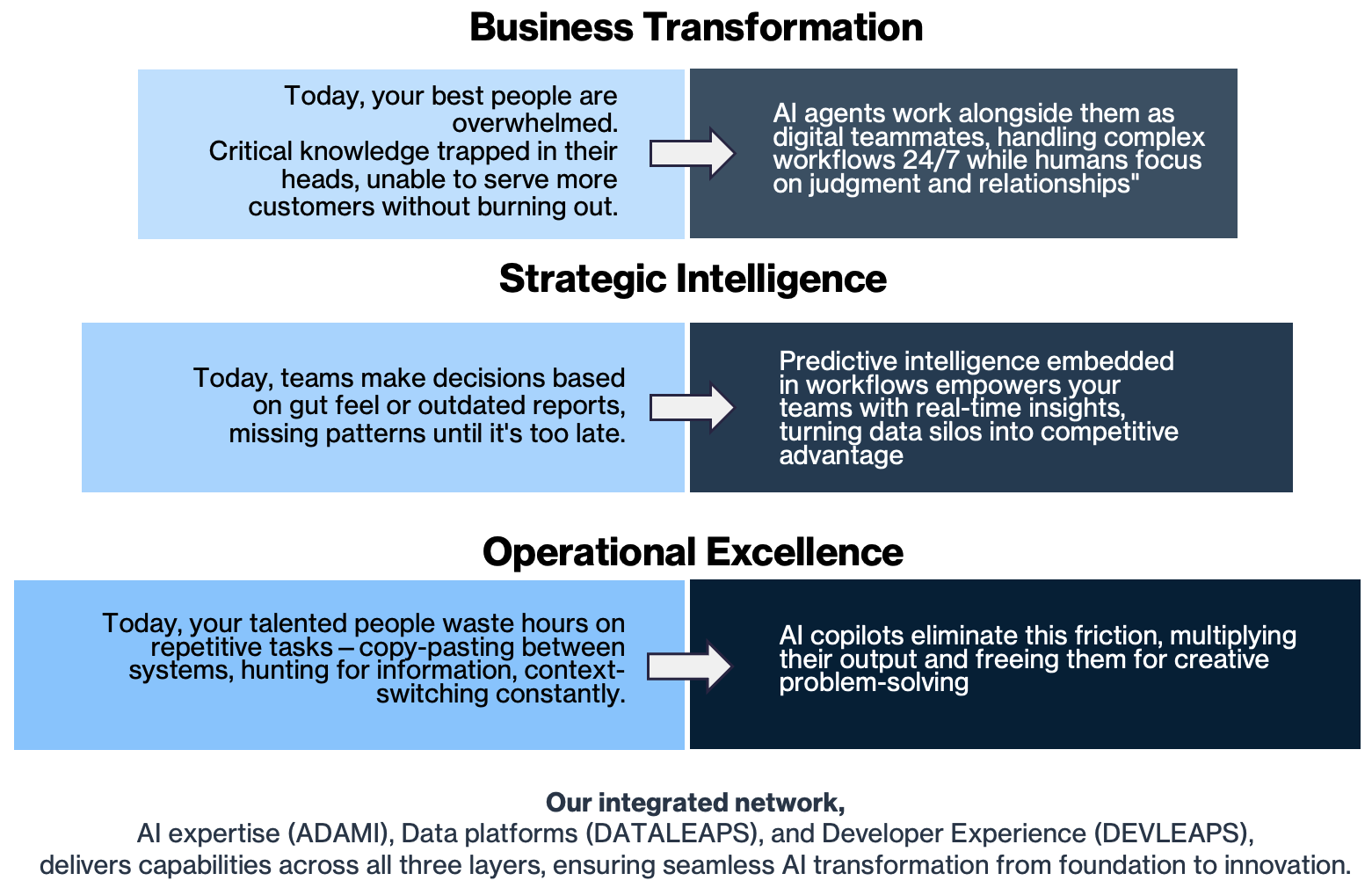 Business Transformation

Today, your best people are overwhelmed.
Critical knowledge trapped in their heads, unable to serve more customers without burning out.

AI agents work alongside them as digital teammates, handling complex workflows 24/7 while humans focus on judgment and relationships"

Strategic Intelligence

Today, teams make decisions based on gut feel or outdated reports, missing patterns until it's too late.

Predictive intelligence embedded in workflows empowers your teams with real-time insights, turning data silos into competitive advantage

Operational Excellence

Today, your talented people waste hours on repetitive tasks – copy-pasting between systems, hunting for information, context-switching constantly.

AI copilots eliminate this friction, multiplying their output and freeing them for creative problem-solving

Our integrated network,
AI expertise (ADAMI), Data platforms (DATALEAPS), and Developer Experience (DEVLEAPS),
delivers capabilities across all three layers, ensuring seamless AI transformation from foundation to innovation.